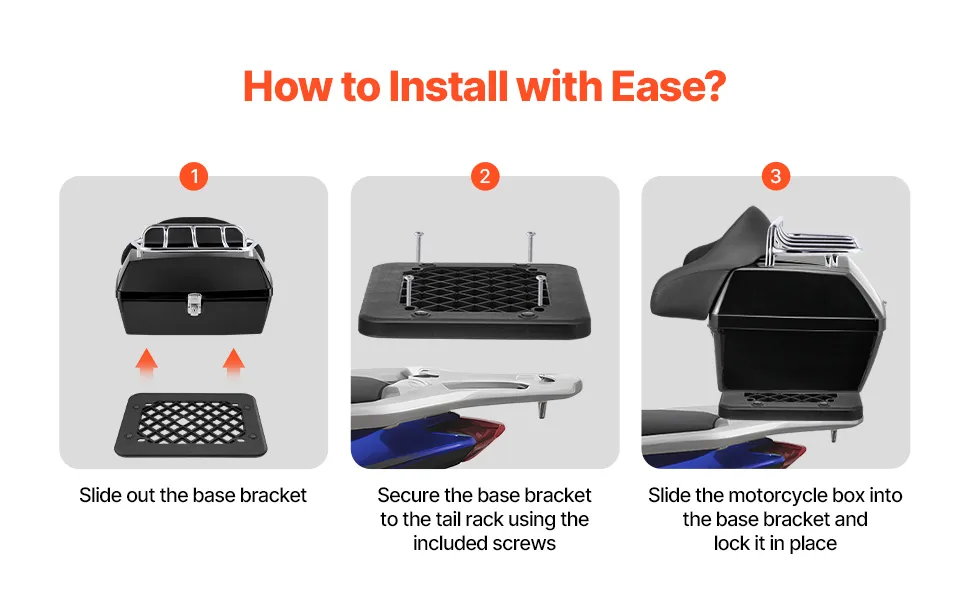 How to Install with Ease?

1

Slide out the base bracket

2

Secure the base bracket to the tail rack using the included screws

3

Slide the motorcycle box into the base bracket and lock it in place